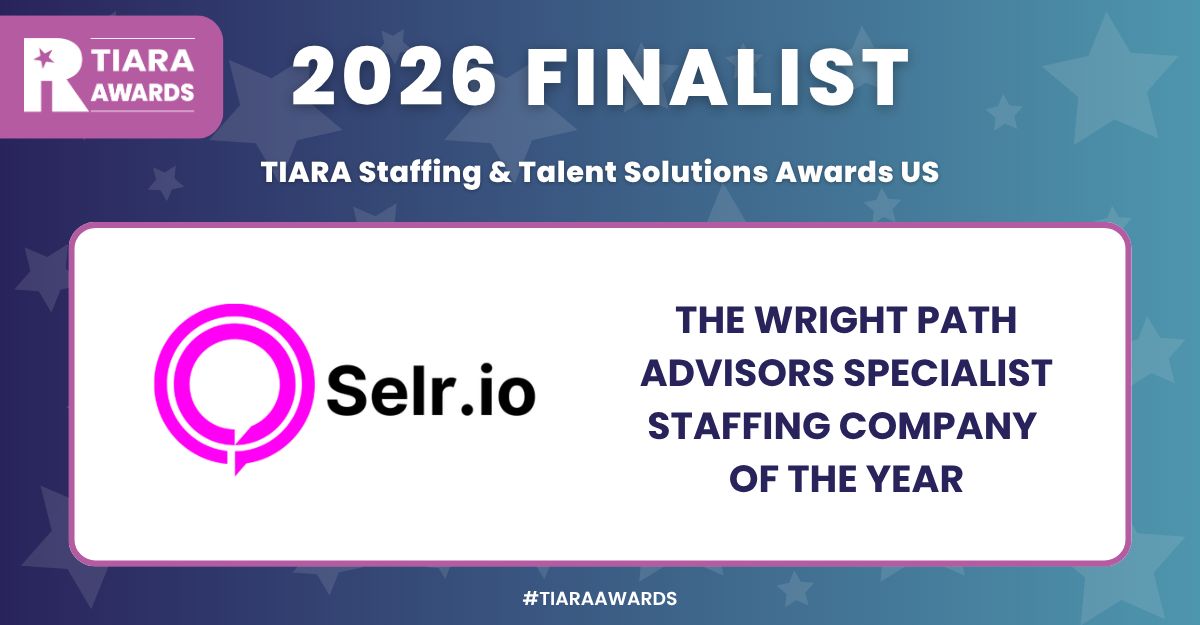 R TIARA AWARDS

2026 FINALIST

TIARA Staffing & Talent Solutions Awards US

Selr.io

THE WRIGHT PATH ADVISORS SPECIALIST STAFFING COMPANY OF THE YEAR

#TIARAAWARDS